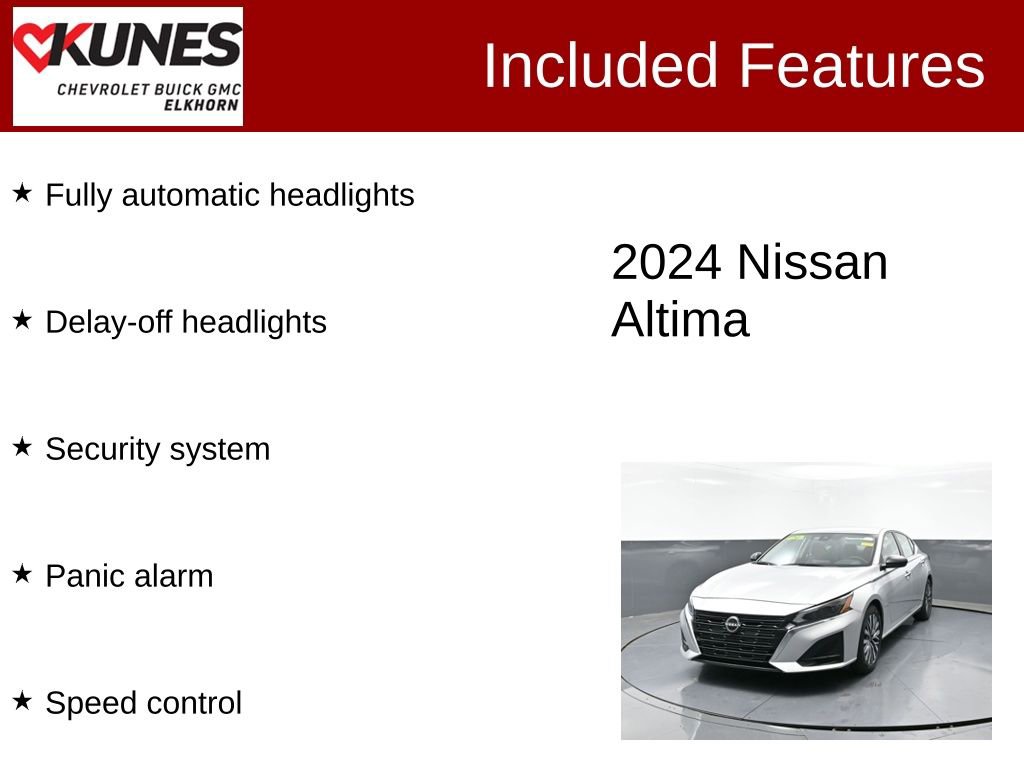 KUNES
CHEVROLET BUICK GMC
ELKHORN

Included Features

★ Fully automatic headlights

★ Delay-off headlights

★ Security system

★ Panic alarm

★ Speed control

2024 Nissan Altima